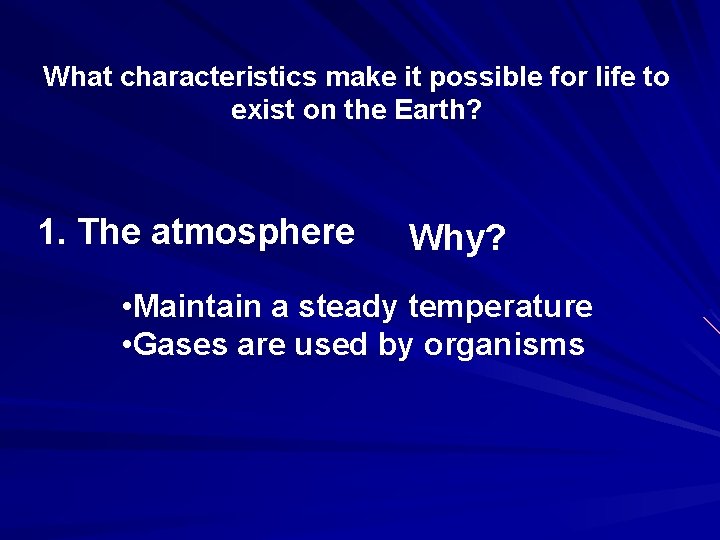 What characteristics make it possible for life to exist on the Earth?

1. The atmosphere Why?

•Maintain a steady temperature
•Gases are used by organisms